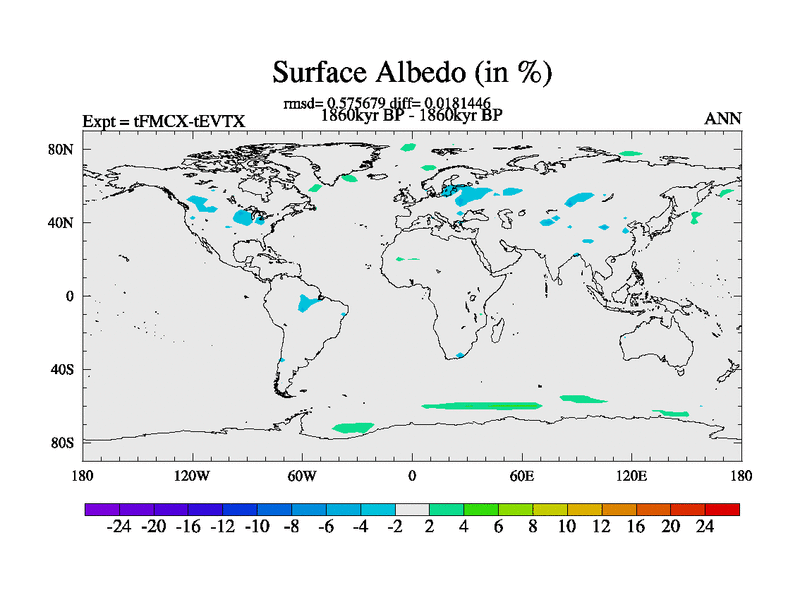 Surface Albedo (in %)

rmsd= 0.575679 diff= 0.0181446

Expt = tFMCX-tEVTX

1860kyr BP - 1860kyr BP

ANN

80N

40N

0

40S

80S

180

120W

60W

0

60E

120E

180

-24 -20 -16 -12 -10 -8 -6 -4 -2 2 4 6 8 10 12 16 20 24